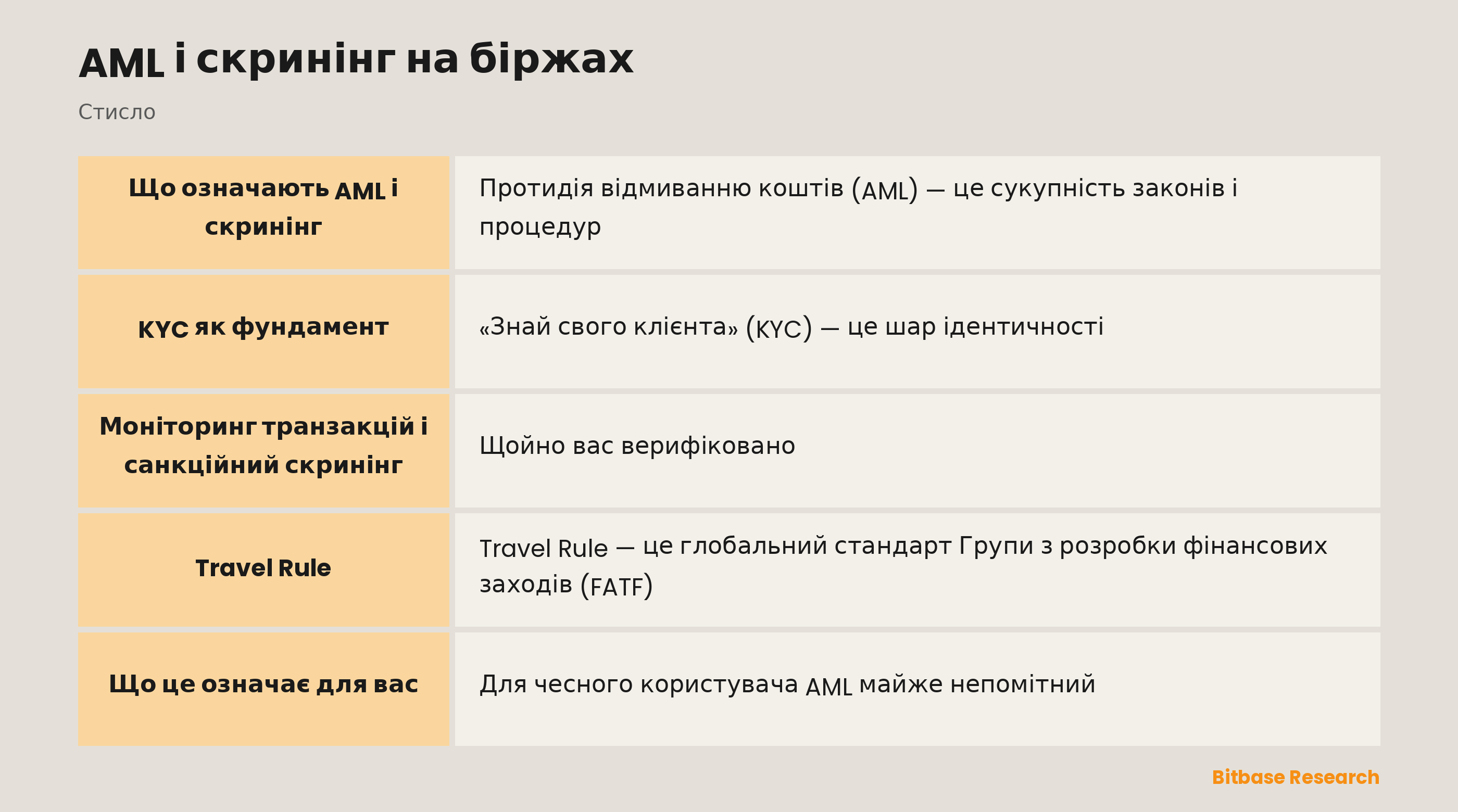 AML і скринінг на біржах

Стисло

| Що означають AML і скринінг | Протидія відмиванню коштів (AML) — це сукупність законів і процедур |
|---|---|
| KYC як фундамент | «Знай свого клієнта» (KYC) — це шар ідентичності |
| Моніторинг транзакцій і санкційний скринінг | Щойно вас верифіковано |
| Travel Rule | Travel Rule — це глобальний стандарт Групи з розробки фінансових заходів (FATF) |
| Що це означає для вас | Для чесного користувача AML майже непомітний |

Bitbase Research